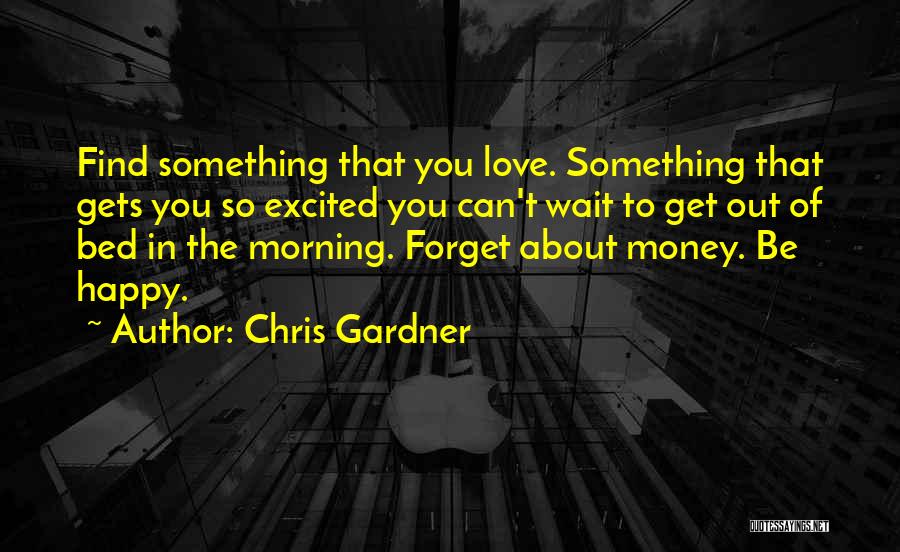 Find something that you love. Something that gets you so excited you can't wait to get out of bed in the morning. Forget about money. Be happy.

~ Author: Chris Gardner

QUOTESSAYINGS.NET